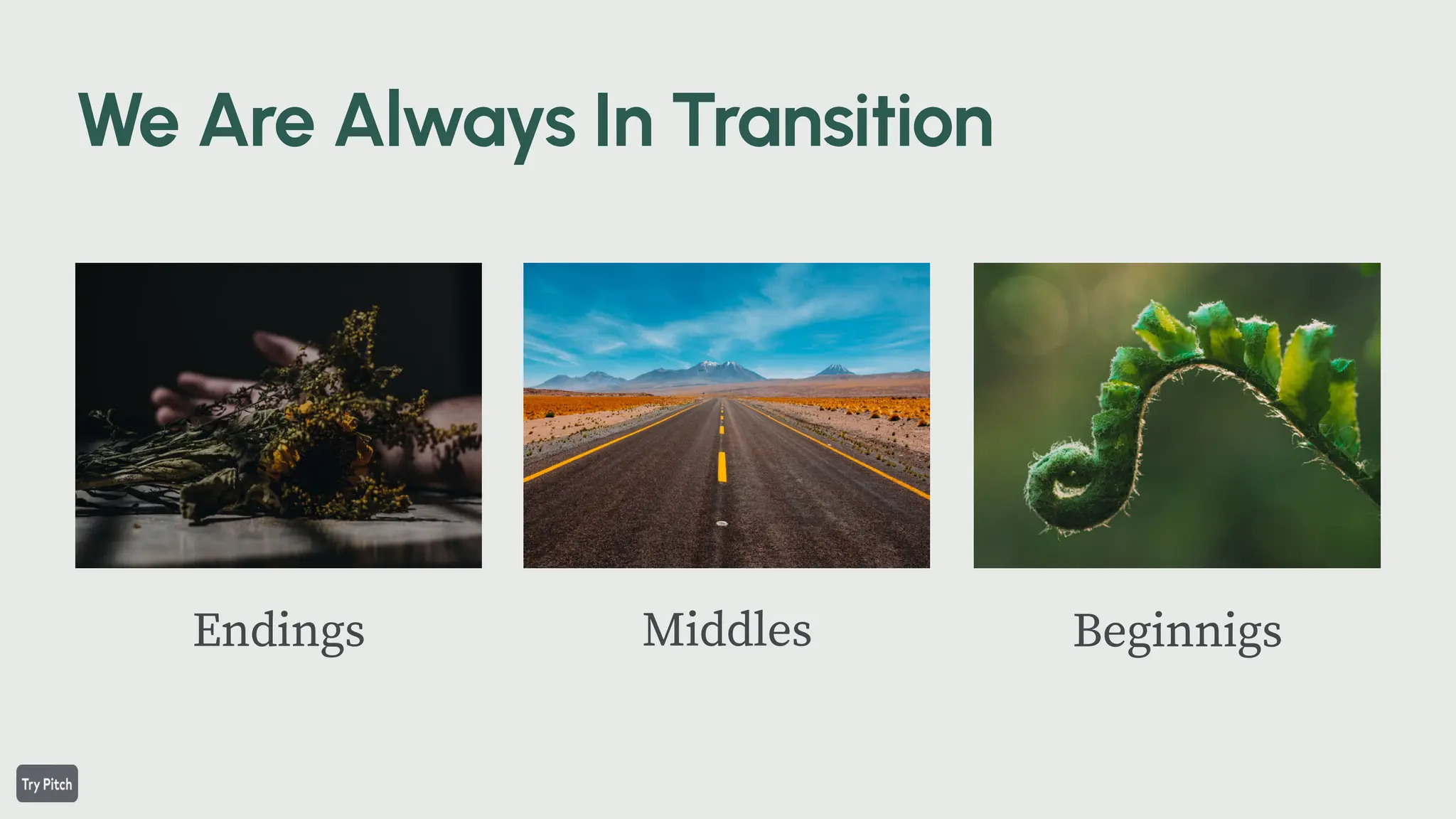 We Are Always In Transition

Endings

Middles

Beginnigs

Try Pitch